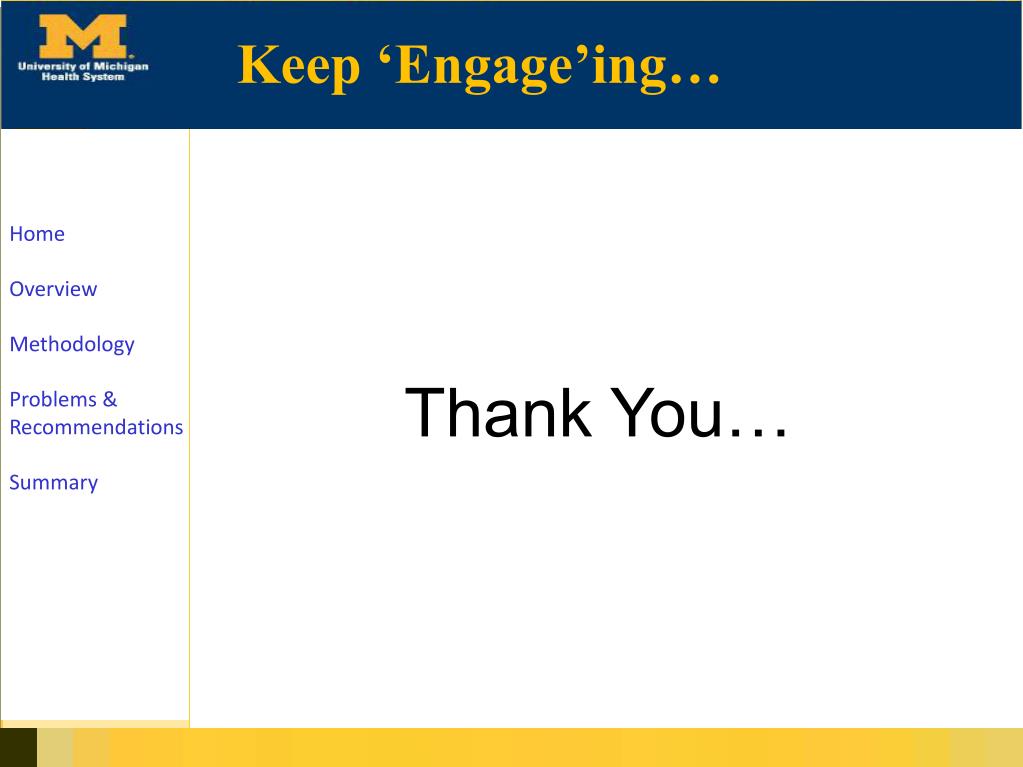 M
University of Michigan Health System

Keep ‘Engage’ing…

Home

Overview

Methodology

Problems & Recommendations

Summary

Thank You…